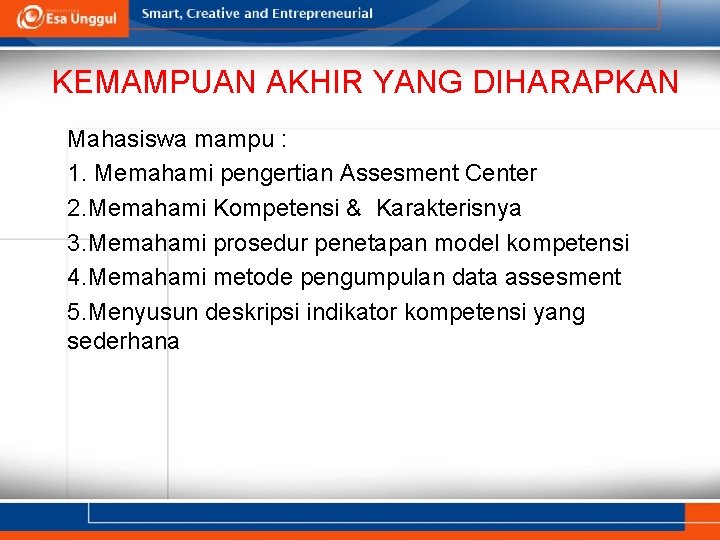 Esa Unggul

Smart, Creative and Entrepreneurial

KEMAMPUAN AKHIR YANG DIHARAPKAN

Mahasiswa mampu :

1. Memahami pengertian Assesment Center

2.Memahami Kompetensi & Karakterisnya

3.Memahami prosedur penetapan model kompetensi

4.Memahami metode pengumpulan data assesment

5.Menyusun deskripsi indikator kompetensi yang sederhana